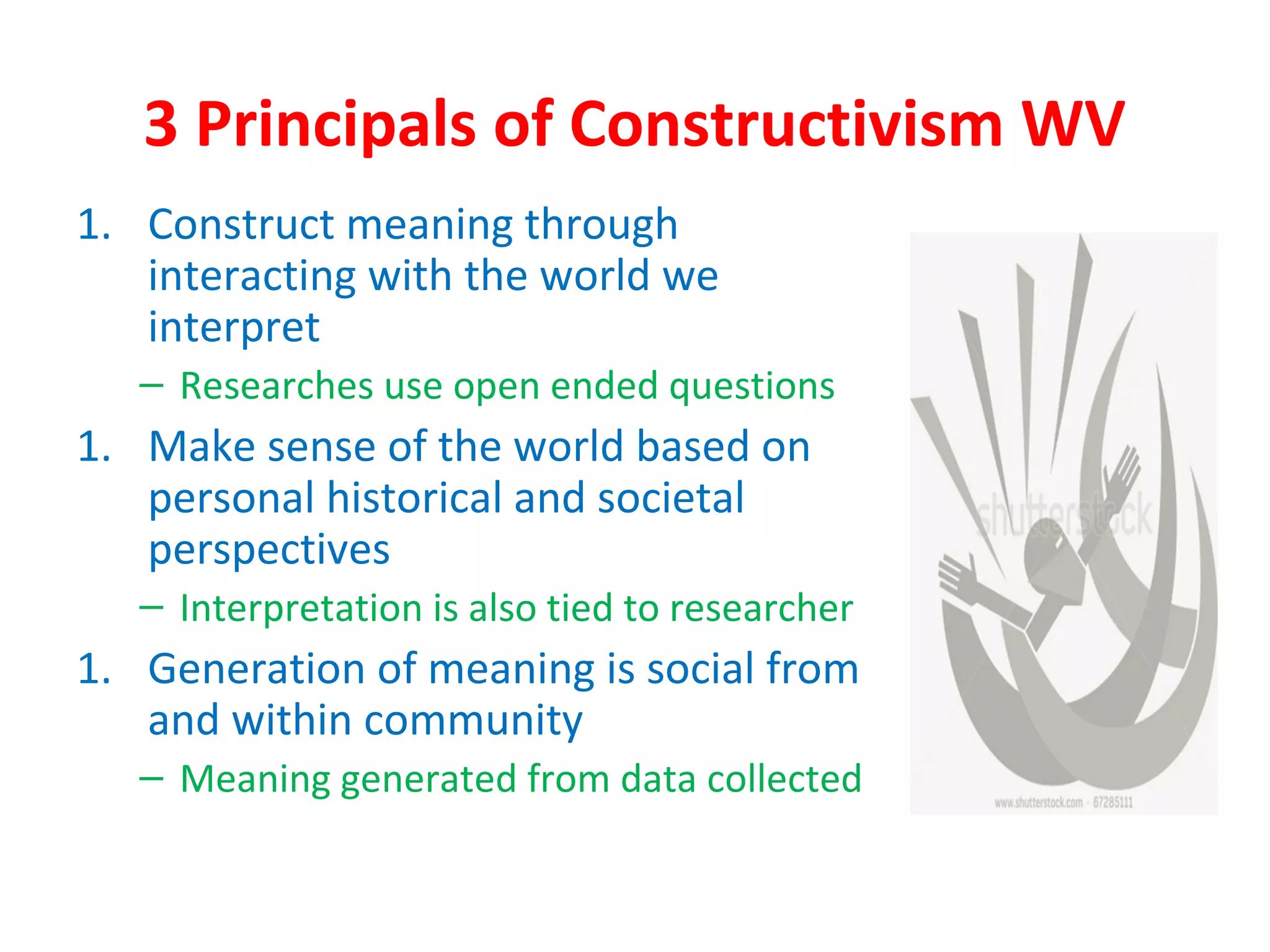 3 Principals of Constructivism WV

1. Construct meaning through interacting with the world we interpret

– Researches use open ended questions

1. Make sense of the world based on personal historical and societal perspectives

– Interpretation is also tied to researcher

1. Generation of meaning is social from and within community

– Meaning generated from data collected

shutterstock

www.shutterstock.com · 67285111